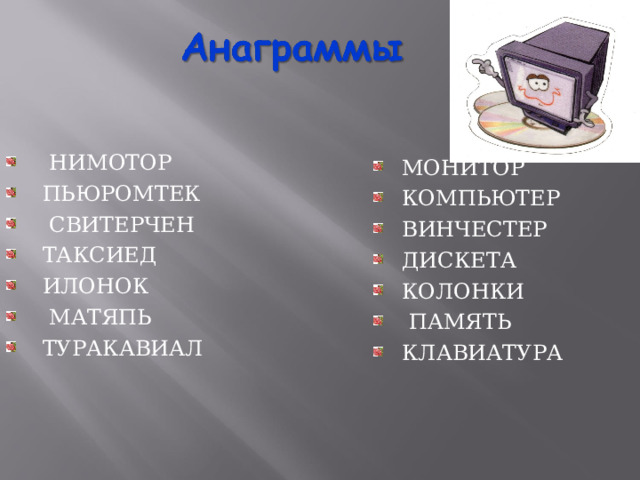 Анаграммы

НИМОТОР
ПЬЮРОМТЕК
СВИТЕРЧЕН
ТАКСИЕД
ИЛОНОК
МАТЯПЬ
ТУРАКАВИАЛ

МОНИТОР
КОМПЬЮТЕР
ВИНЧЕСТЕР
ДИСКЕТА
КОЛОНКИ
ПАМЯТЬ
КЛАВИАТУРА